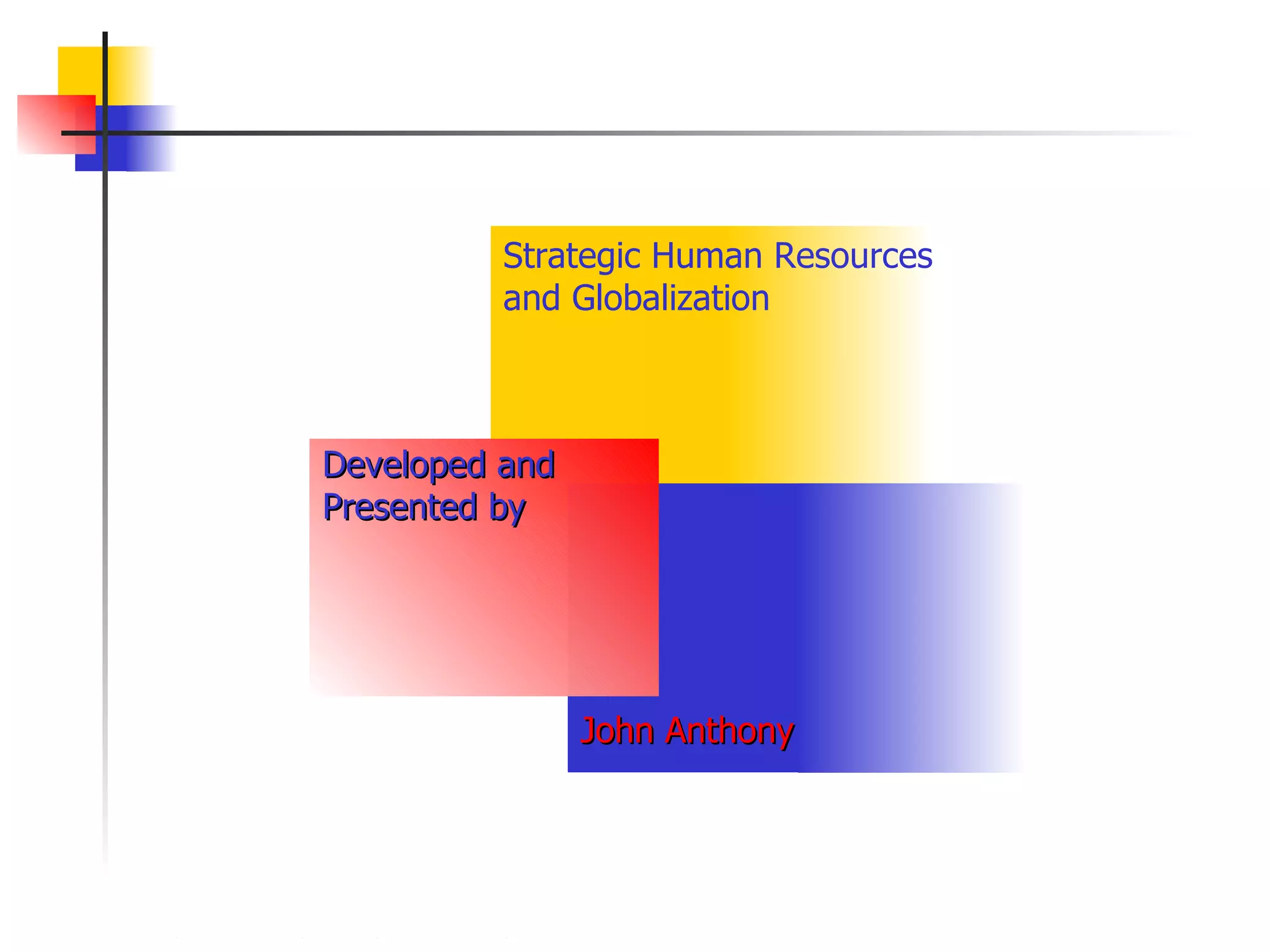 Strategic Human Resources and Globalization

Developed and Presented by

John Anthony